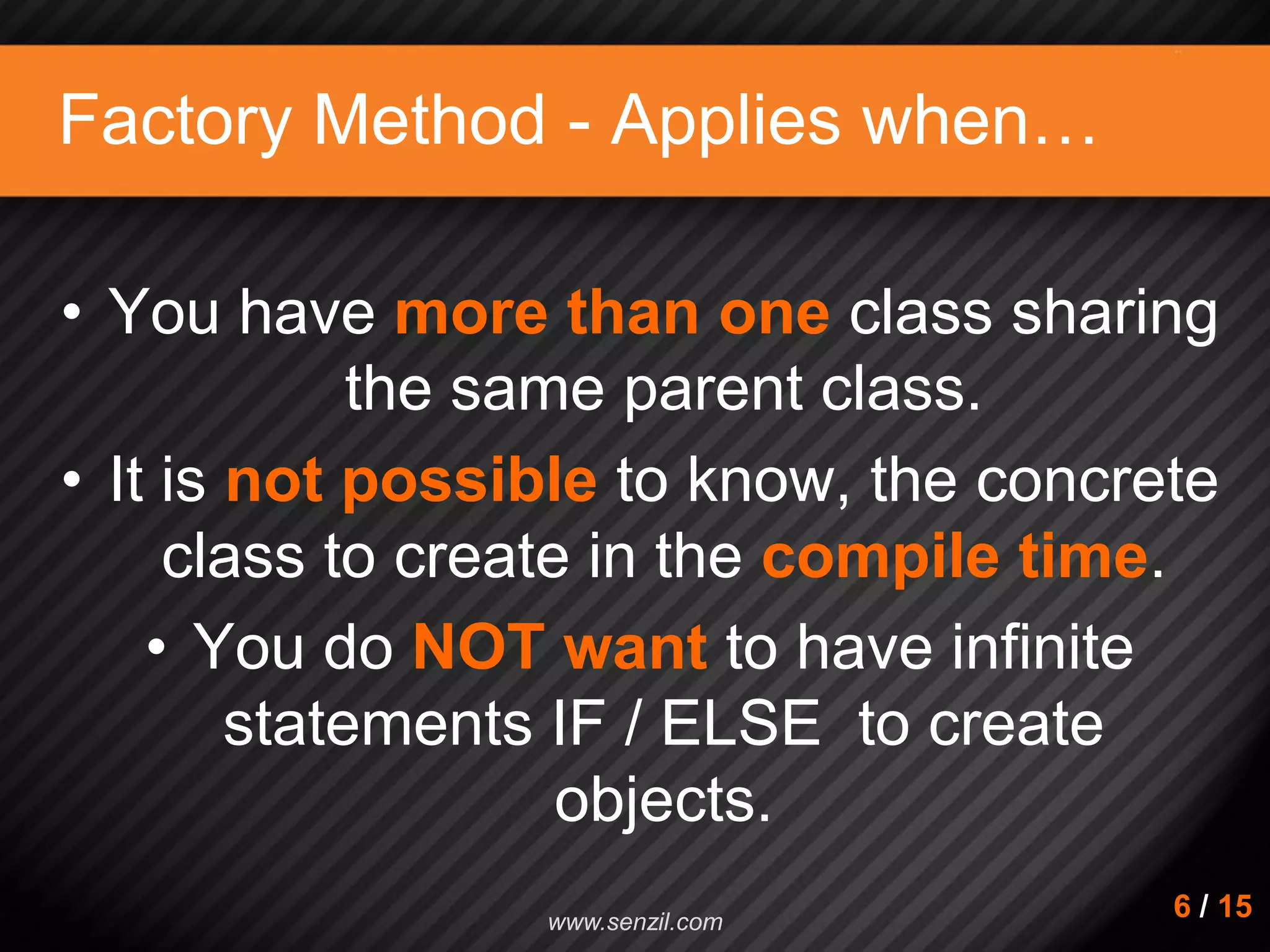 Factory Method - Applies when…

• You have more than one class sharing the same parent class.

• It is not possible to know, the concrete class to create in the compile time.

• You do NOT want to have infinite statements IF / ELSE to create objects.

www.senzil.com

6 / 15